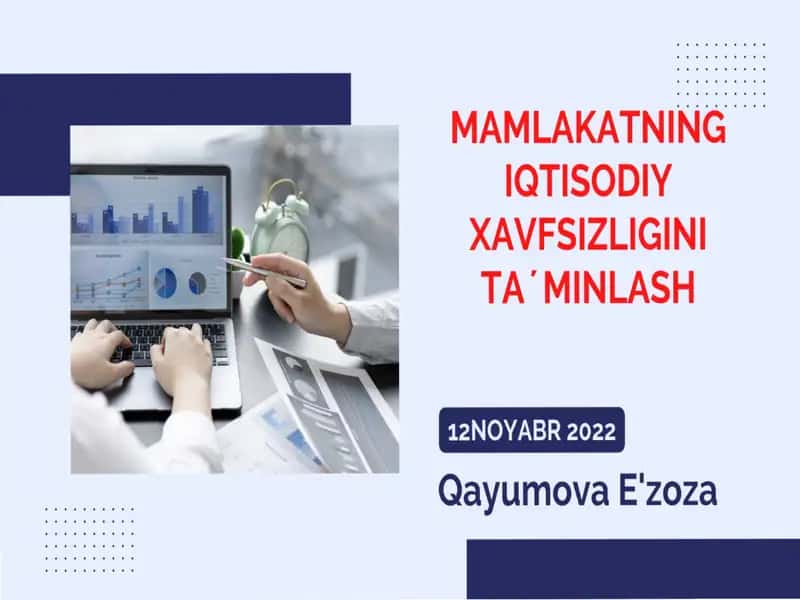 MAMLAKATNING IQTISODIY XAVFSIZLIGINI TA´MINLASH

12NOYABR 2022

Qayumova E'zoza